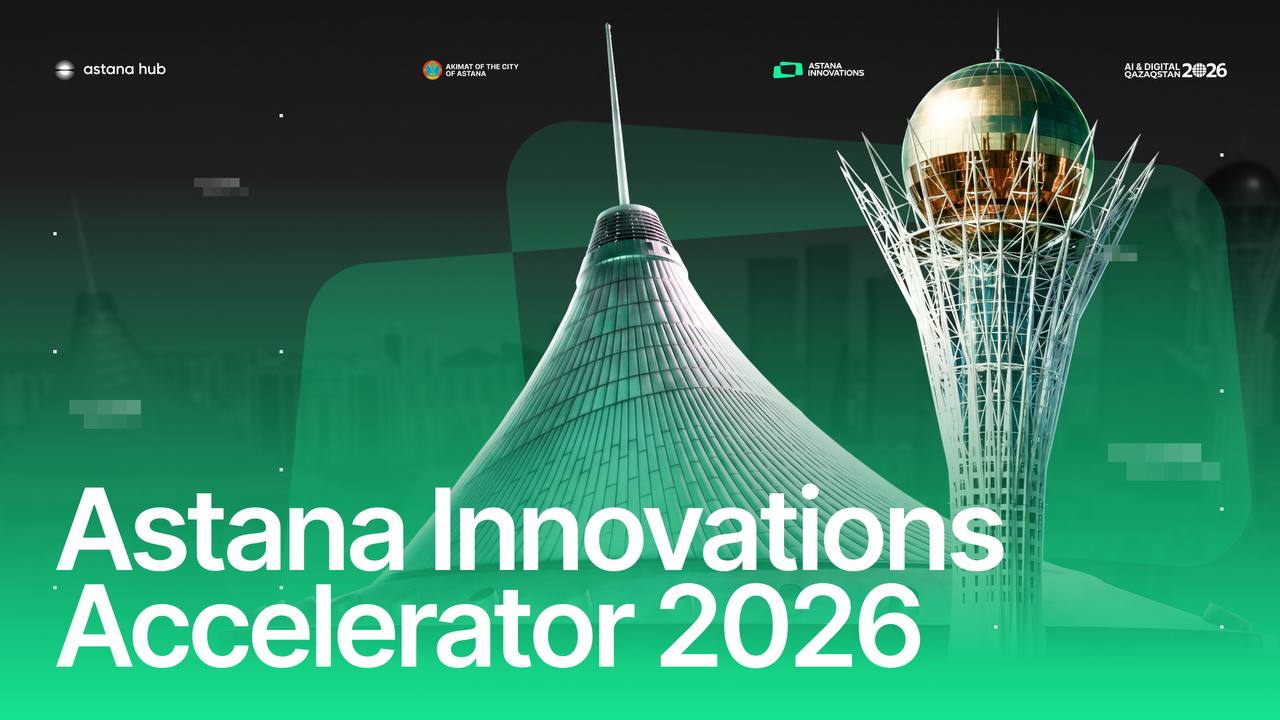 astana hub

AKIMAT OF THE CITY OF ASTANA

ASTANA INNOVATIONS

AI & DIGITAL QAZAQSTAN 2026

Astana Innovations Accelerator 2026